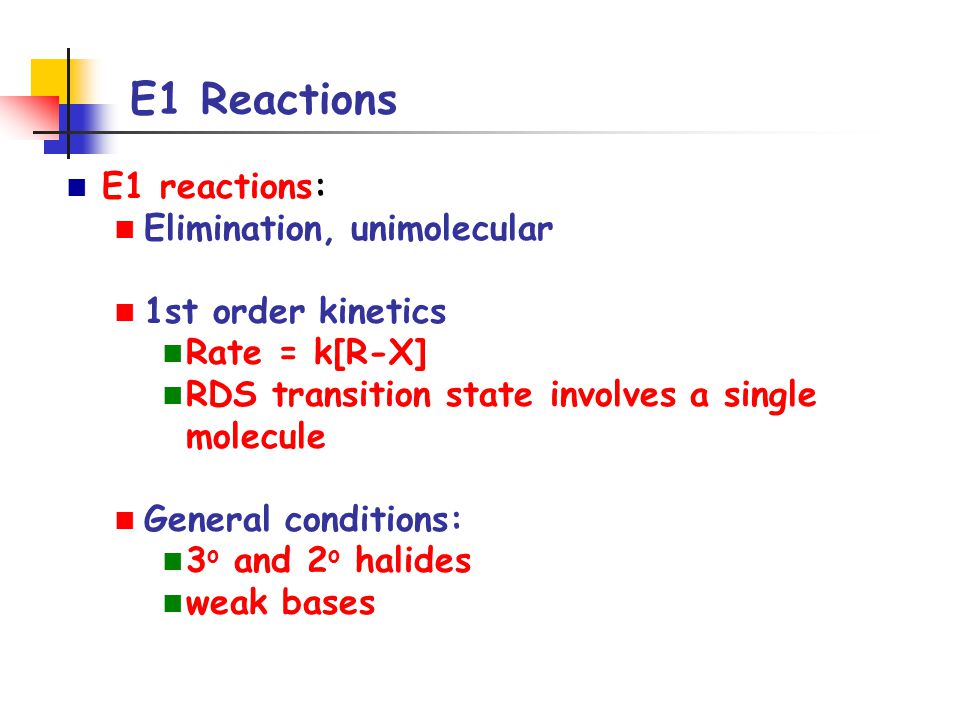 E1 Reactions

E1 reactions:

Elimination, unimolecular

1st order kinetics

Rate = k[R-X]

RDS transition state involves a single molecule

General conditions:

$3^o$ and $2^o$ halides

weak bases